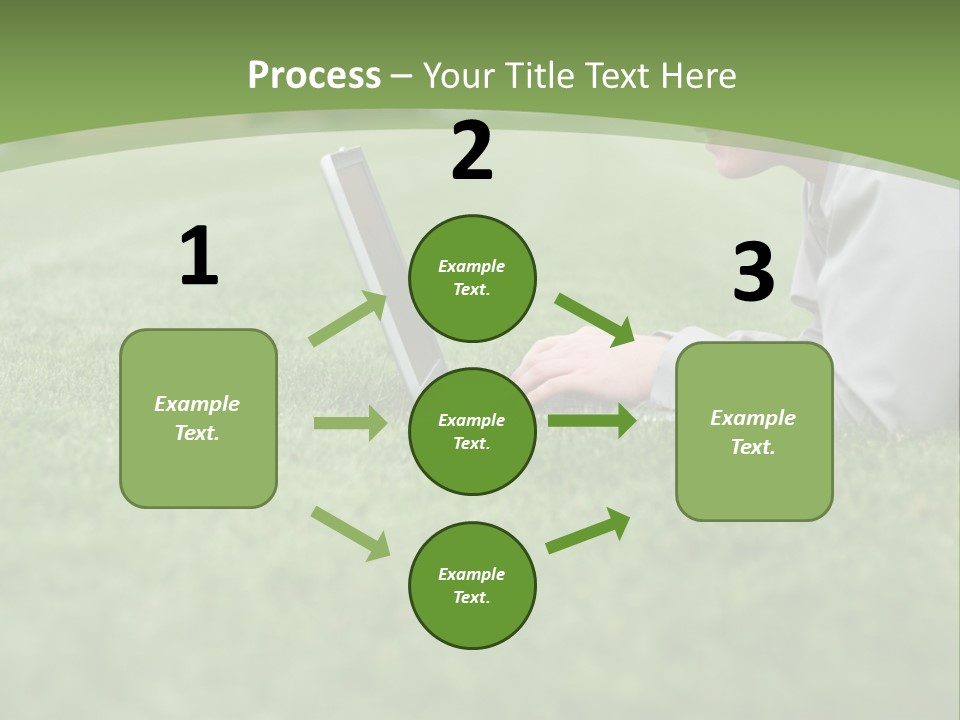 Process – Your Title Text Here

1

Example Text.

2

Example Text.

Example Text.

Example Text.

3

Example Text.